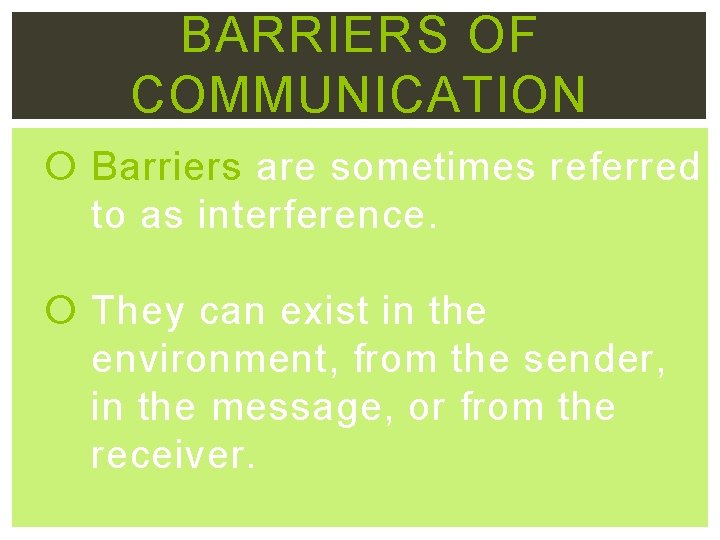 BARRIERS OF COMMUNICATION

Barriers are sometimes referred to as interference.

They can exist in the environment, from the sender, in the message, or from the receiver.